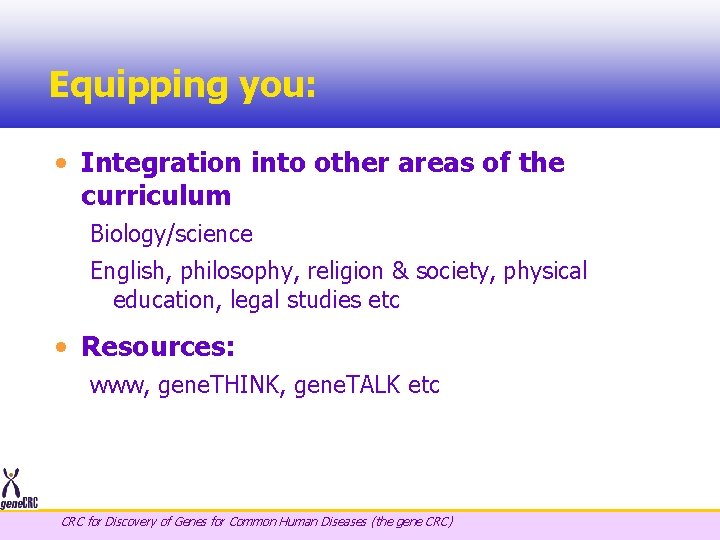 Equipping you:

• Integration into other areas of the curriculum

Biology/science

English, philosophy, religion & society, physical education, legal studies etc

• Resources:

www, geneTHINK, geneTALK etc

geneCRC

CRC for Discovery of Genes for Common Human Diseases (the gene CRC)